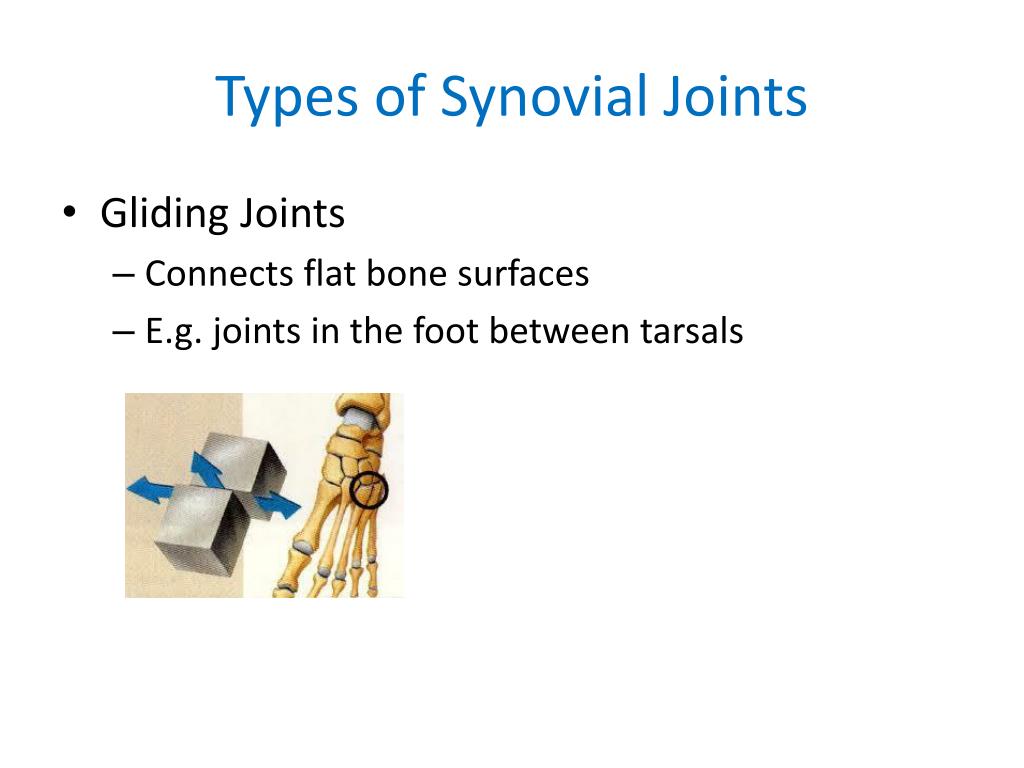 Types of Synovial Joints

• Gliding Joints
– Connects flat bone surfaces
– E.g. joints in the foot between tarsals